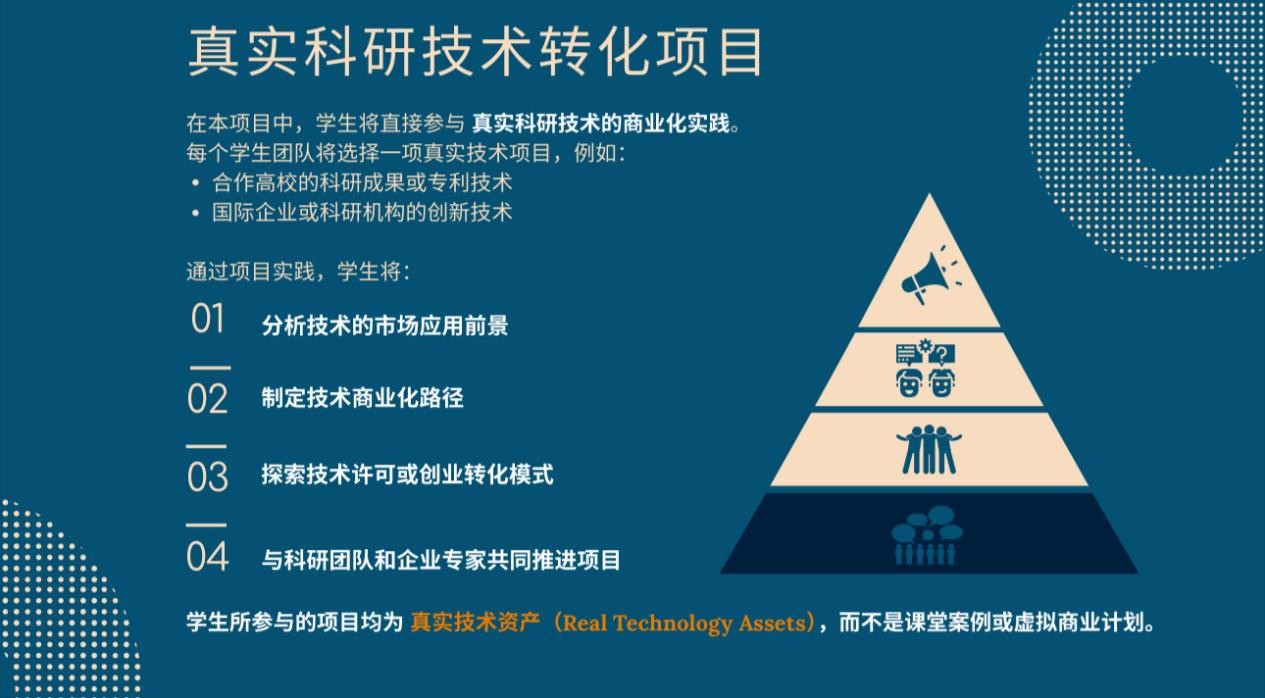 真实科研技术转化项目

在本项目中，学生将直接参与 真实科研技术的商业化实践。
每个学生团队将选择一项真实技术项目，例如：
• 合作高校的科研成果或专利技术
• 国际企业或科研机构的创新技术

通过项目实践，学生将：

01 分析技术的市场应用前景

02 制定技术商业化路径

03 探索技术许可或创业转化模式

04 与科研团队和企业专家共同推进项目

学生所参与的项目均为 真实技术资产（Real Technology Assets），而不是课堂案例或虚拟商业计划。